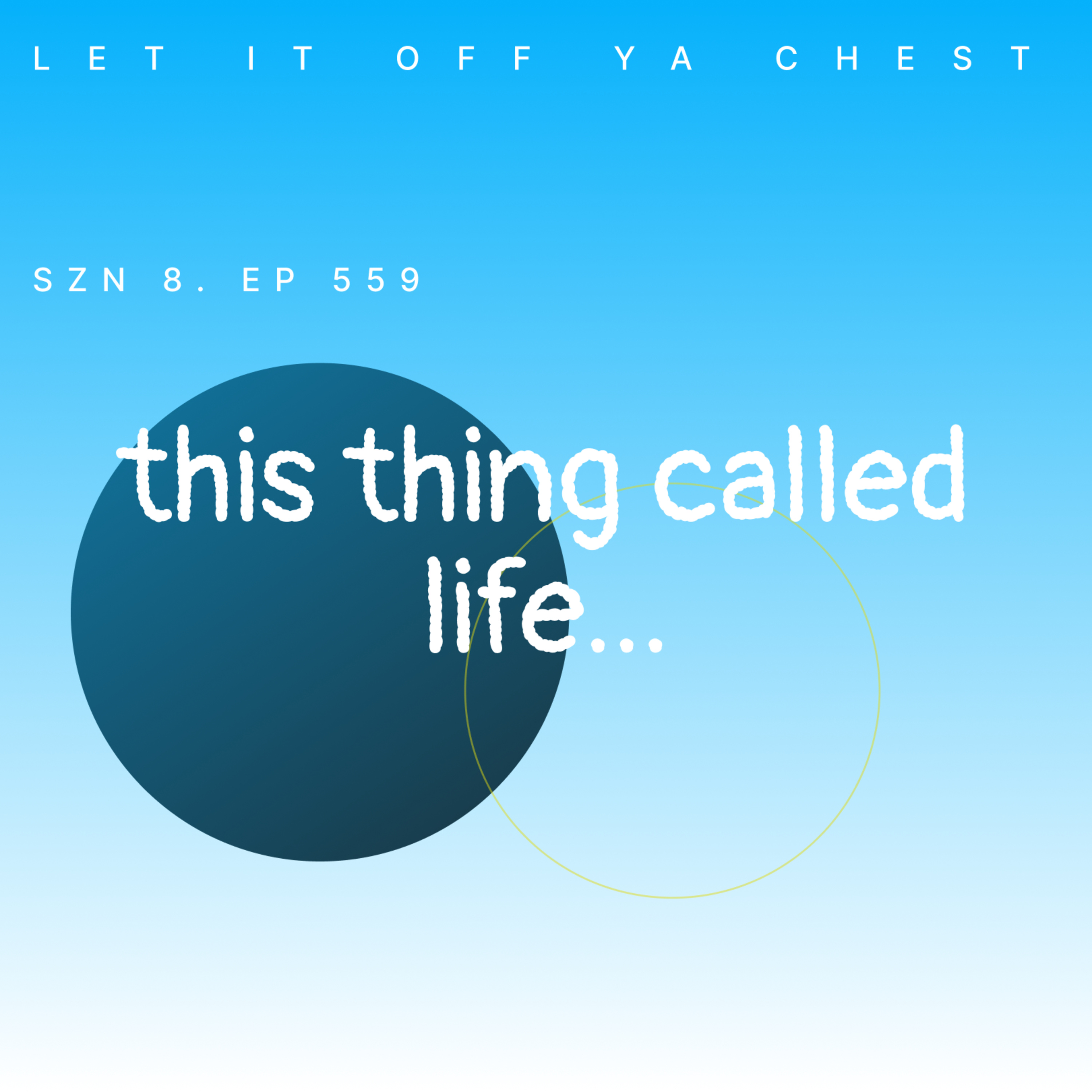 LET IT OFF YA CHEST

SZN 8. EP 559

this thing called life...